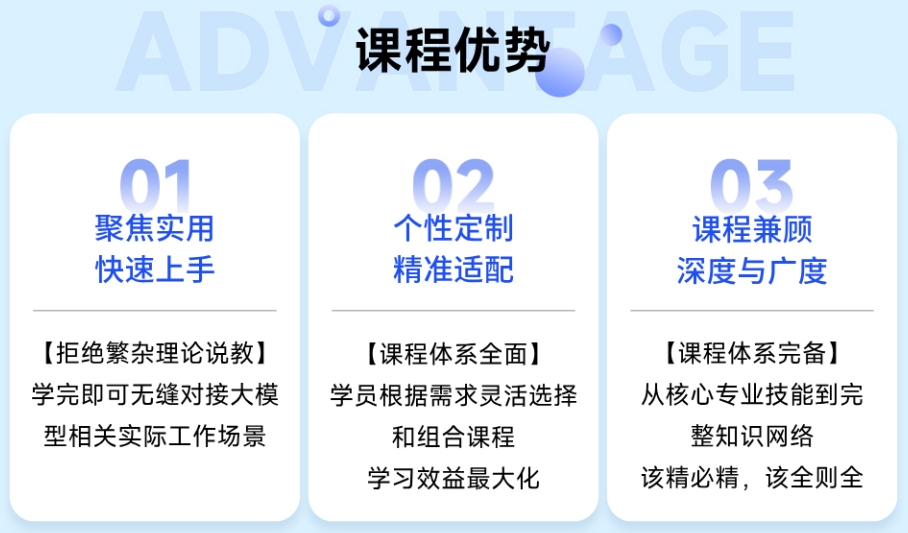 ADVANTAGE

课程优势

01

聚焦实用
快速上手

【拒绝繁杂理论说教】
学完即可无缝对接大模型相关实际工作场景

02

个性定制
精准适配

【课程体系全面】
学员根据需求灵活选择和组合课程
学习效益最大化

03

课程兼顾
深度与广度

【课程体系完备】
从核心专业技能到完整知识网络
该精必精，该全则全